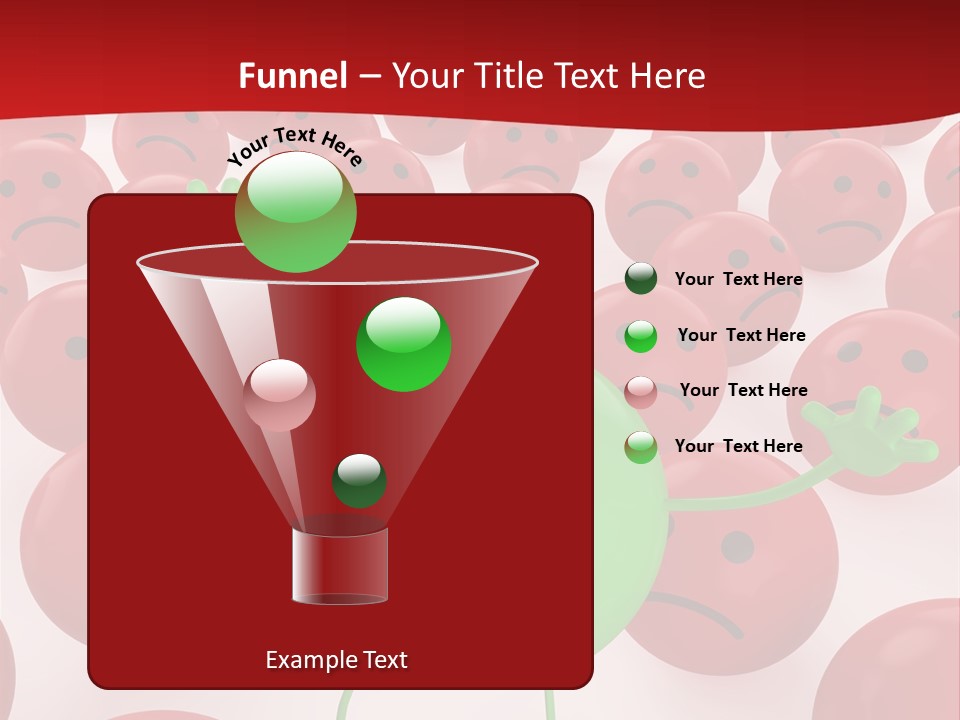 Funnel – Your Title Text Here

Your Text Here

Your Text Here

Your Text Here

Your Text Here

Your Text Here

Example Text